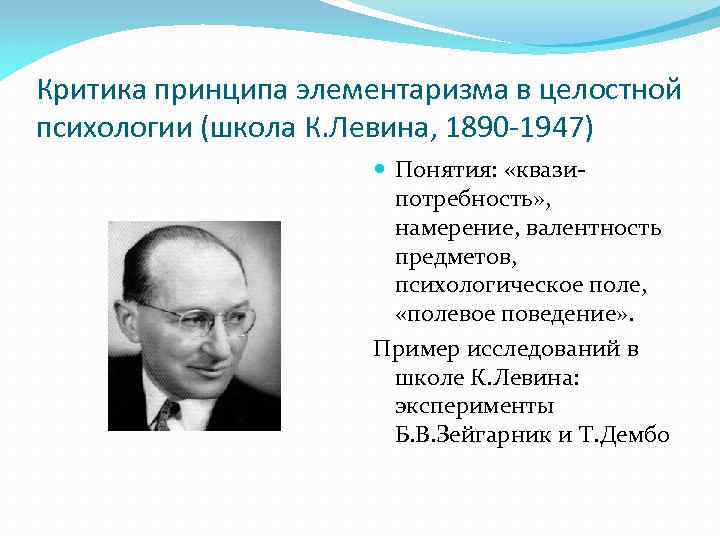 Критика принципа элементаризма в целостной психологии (школа К.Левина, 1890-1947)

Понятия: «квази-потребность», намерение, валентность предметов, психологическое поле, «полевое поведение».

Пример исследований в школе К.Левина: эксперименты Б.В.Зейгарник и Т.Дембо